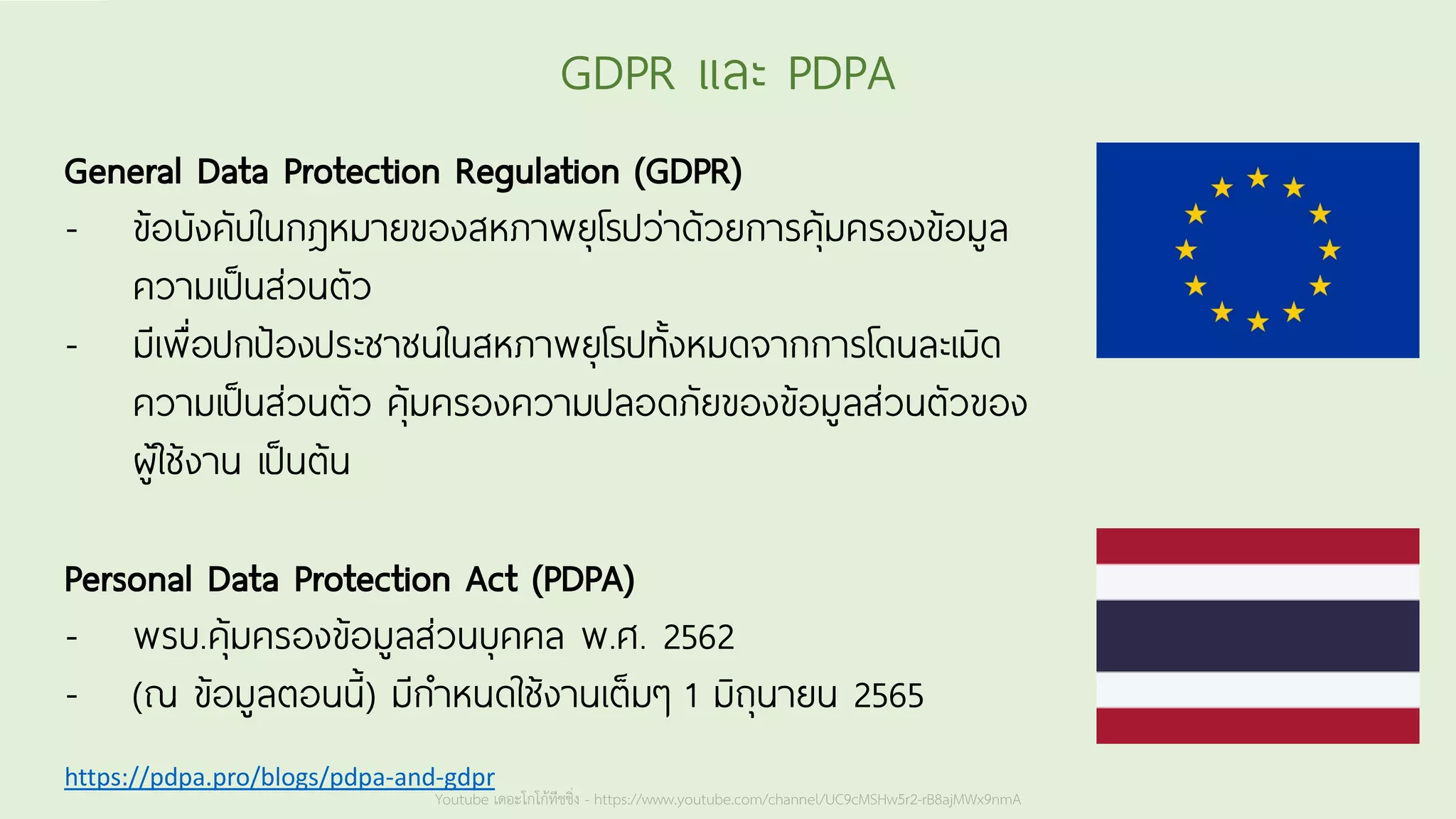 GDPR และ PDPA

General Data Protection Regulation (GDPR)

- ข้อบังคับในกฎหมายของสหภาพยุโรปว่าด้วยการคุ้มครองข้อมูลความเป็นส่วนตัว
- มีเพื่อปกป้องประชาชนในสหภาพยุโรปทั้งหมดจากการโดนละเมิดความเป็นส่วนตัว คุ้มครองความปลอดภัยของข้อมูลส่วนตัวของผู้ใช้งาน เป็นต้น

Personal Data Protection Act (PDPA)

- พรบ.คุ้มครองข้อมูลส่วนบุคคล พ.ศ. 2562
- (ณ ข้อมูลตอนนี้) มีกำหนดใช้งานเต็มๆ 1 มิถุนายน 2565

https://pdpa.pro/blogs/pdpa-and-gdpr

Youtube เดอะโกโก้ทีชชิ่ง - https://www.youtube.com/channel/UC9cMSHw5r2-rB8ajMWx9nmA